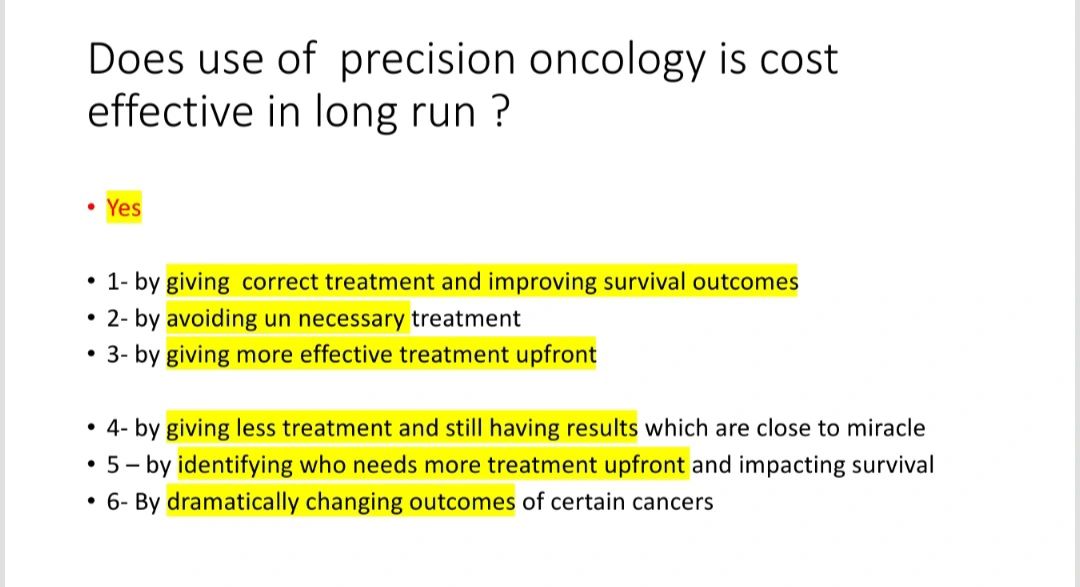 Does use of precision oncology is cost effective in long run ?

• Yes

• 1- by giving correct treatment and improving survival outcomes
• 2- by avoiding un necessary treatment
• 3- by giving more effective treatment upfront

• 4- by giving less treatment and still having results which are close to miracle
• 5 – by identifying who needs more treatment upfront and impacting survival
• 6- By dramatically changing outcomes of certain cancers